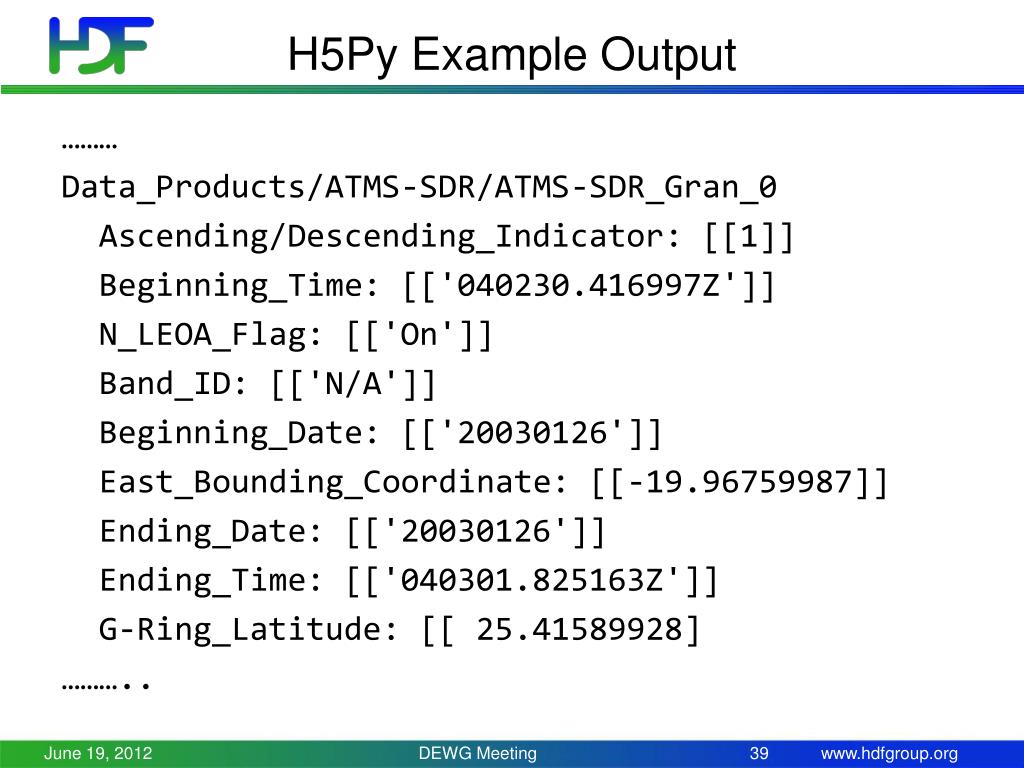 HDF

H5Py Example Output

………
Data_Products/ATMS-SDR/ATMS-SDR_Gran_0
Ascending/Descending_Indicator: [[1]]
Beginning_Time: [['040230.416997Z']]
N_LEOA_Flag: [['On']]
Band_ID: [['N/A']]
Beginning_Date: [['20030126']]
East_Bounding_Coordinate: [[-19.96759987]]
Ending_Date: [['20030126']]
Ending_Time: [['040301.825163Z']]
G-Ring_Latitude: [[ 25.41589928]
………..

June 19, 2012 DEWG Meeting 39 www.hdfgroup.org